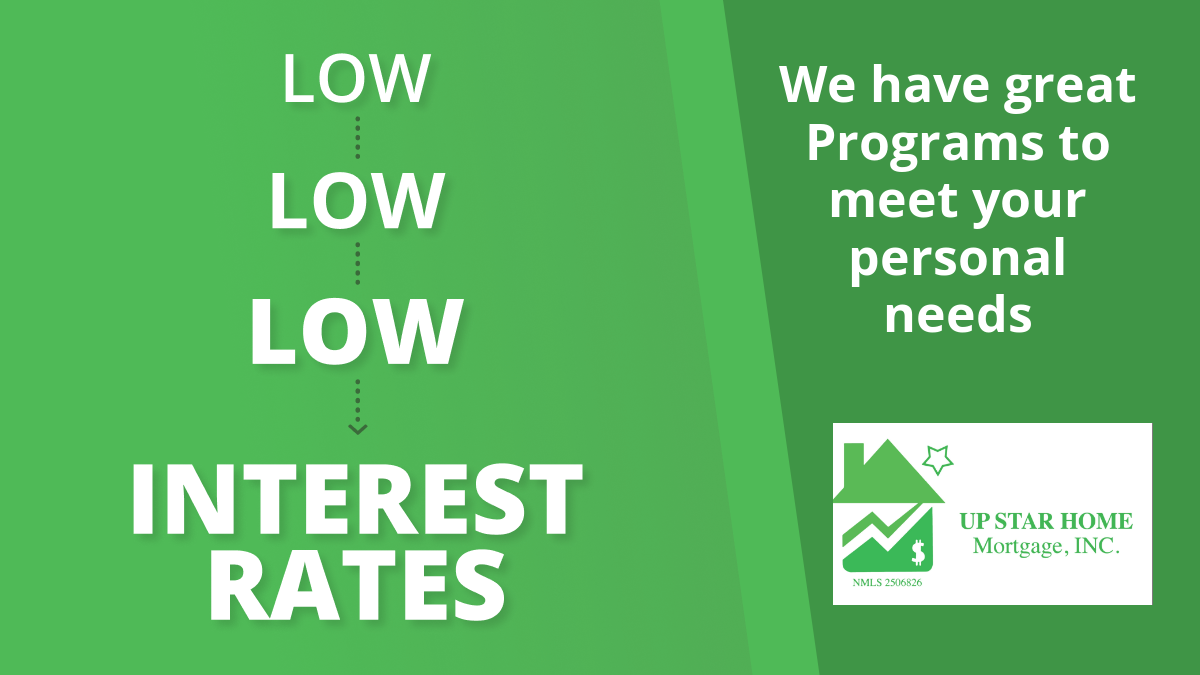 LOW

LOW

LOW

INTEREST RATES

We have great Programs to meet your personal needs

$

NMLS 2506826

UP STAR HOME
Mortgage, INC.